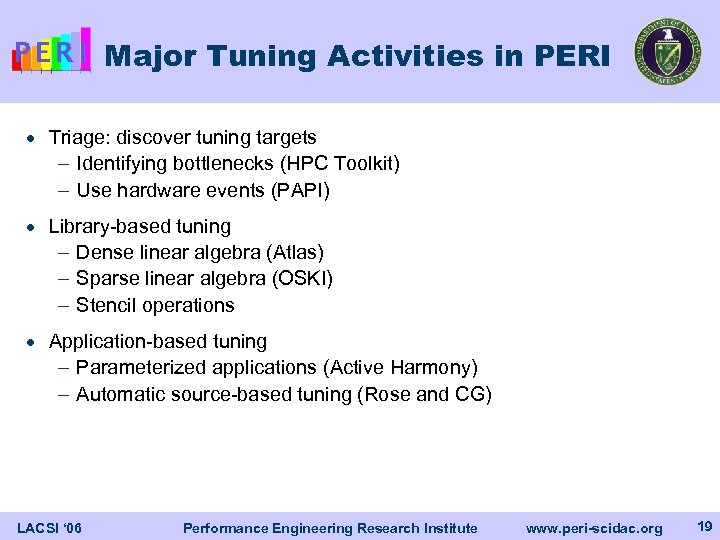 PERI

Major Tuning Activities in PERI

DEPARTMENT OF ENERGY UNITED STATES OF AMERICA

• Triage: discover tuning targets
– Identifying bottlenecks (HPC Toolkit)
– Use hardware events (PAPI)

• Library-based tuning
– Dense linear algebra (Atlas)
– Sparse linear algebra (OSKI)
– Stencil operations

• Application-based tuning
– Parameterized applications (Active Harmony)
– Automatic source-based tuning (Rose and CG)

LACSI '06 Performance Engineering Research Institute www.peri-scidac.org 19